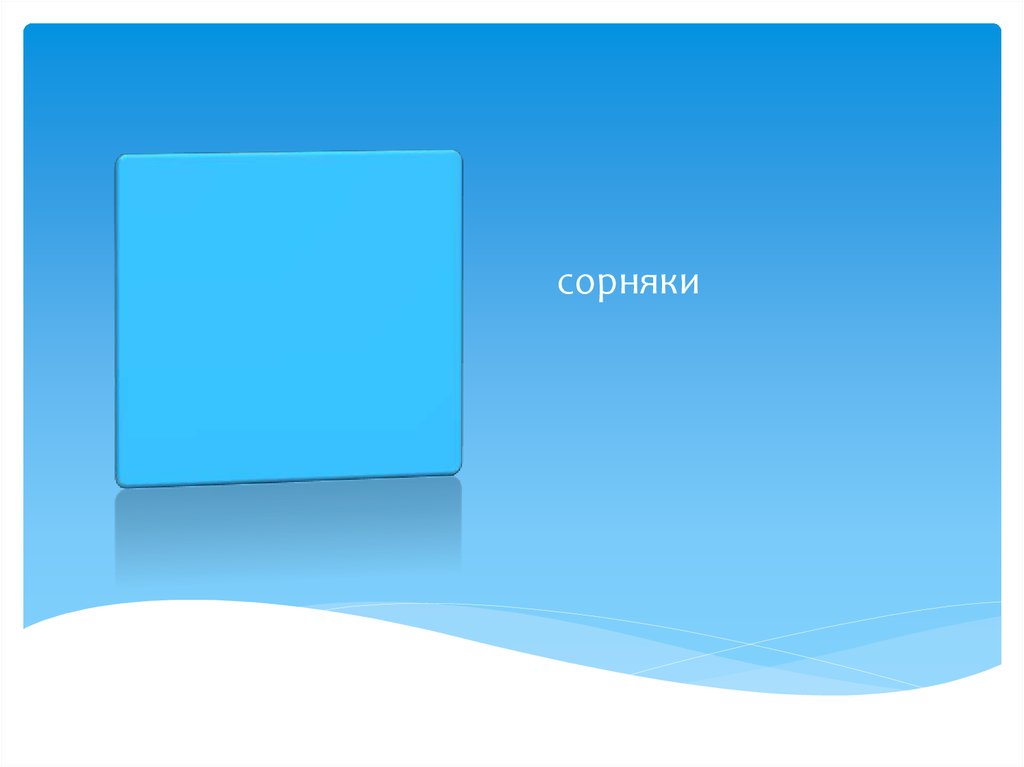 сорняки